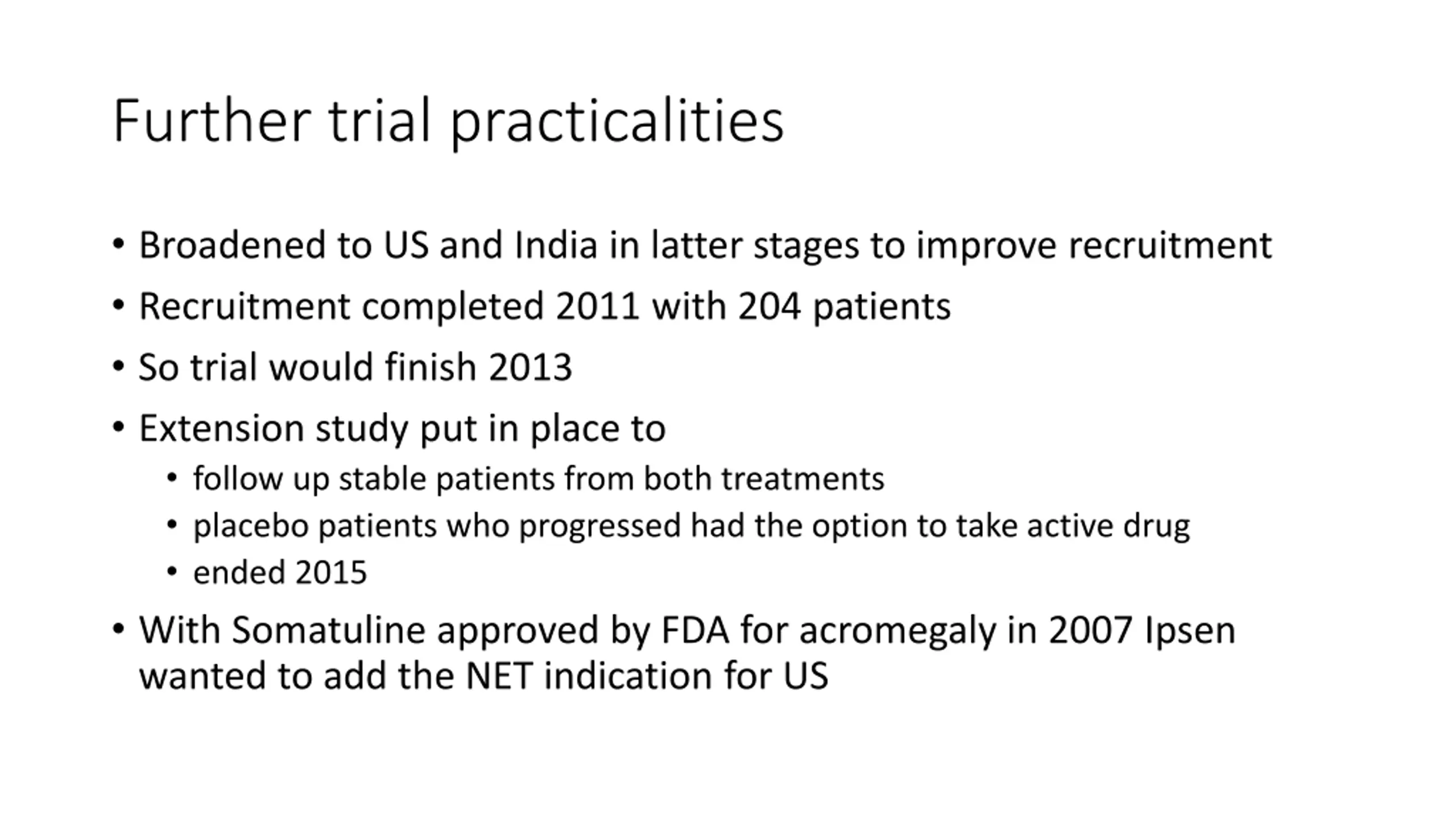 Further trial practicalities

• Broadened to US and India in latter stages to improve recruitment
• Recruitment completed 2011 with 204 patients
• So trial would finish 2013
• Extension study put in place to
  • follow up stable patients from both treatments
  • placebo patients who progressed had the option to take active drug
  • ended 2015
• With Somatuline approved by FDA for acromegaly in 2007 Ipsen wanted to add the NET indication for US